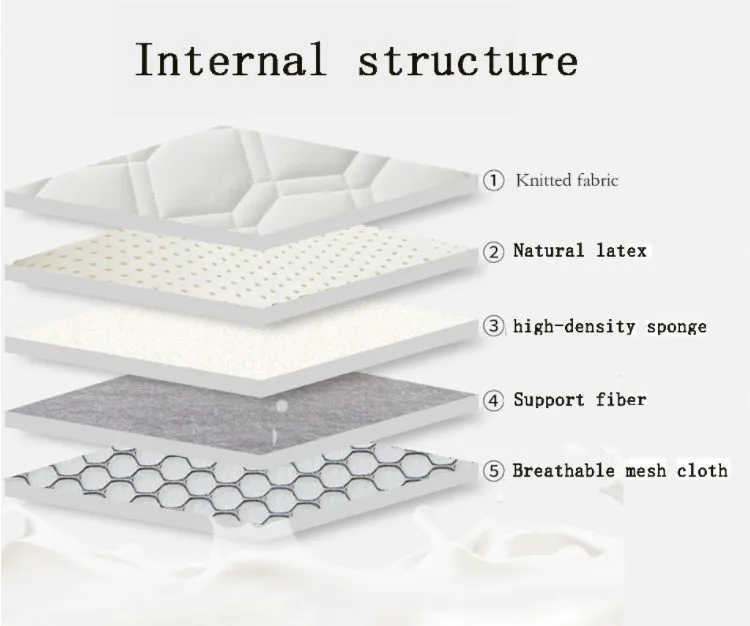 Internal structure

① Knitted fabric

② Natural latex

③ high-density sponge

④ Support fiber

⑤ Breathable mesh cloth